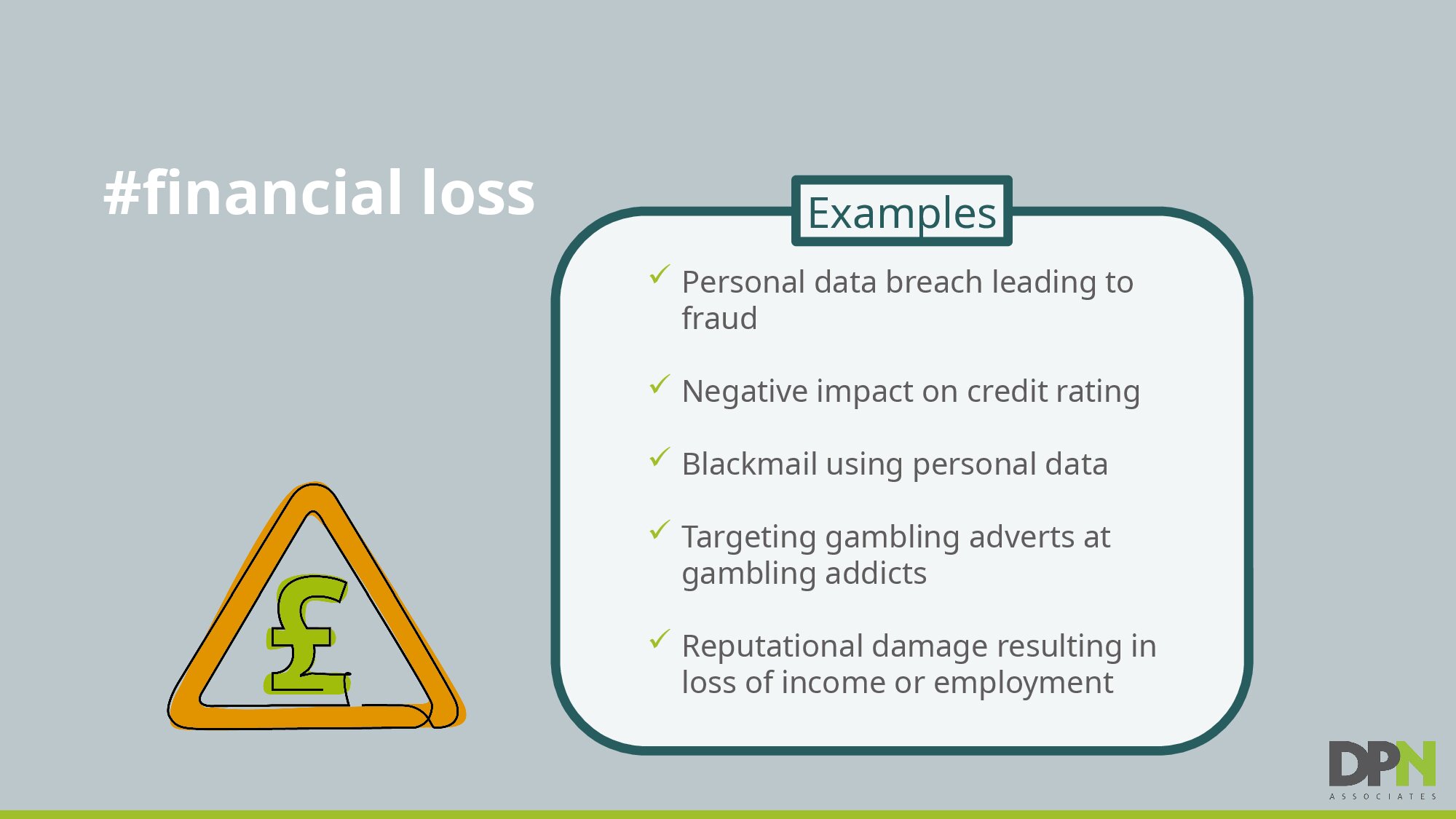 #financial loss

£

Examples

✓ Personal data breach leading to fraud

✓ Negative impact on credit rating

✓ Blackmail using personal data

✓ Targeting gambling adverts at gambling addicts

✓ Reputational damage resulting in loss of income or employment

DPN
ASSOCIATES